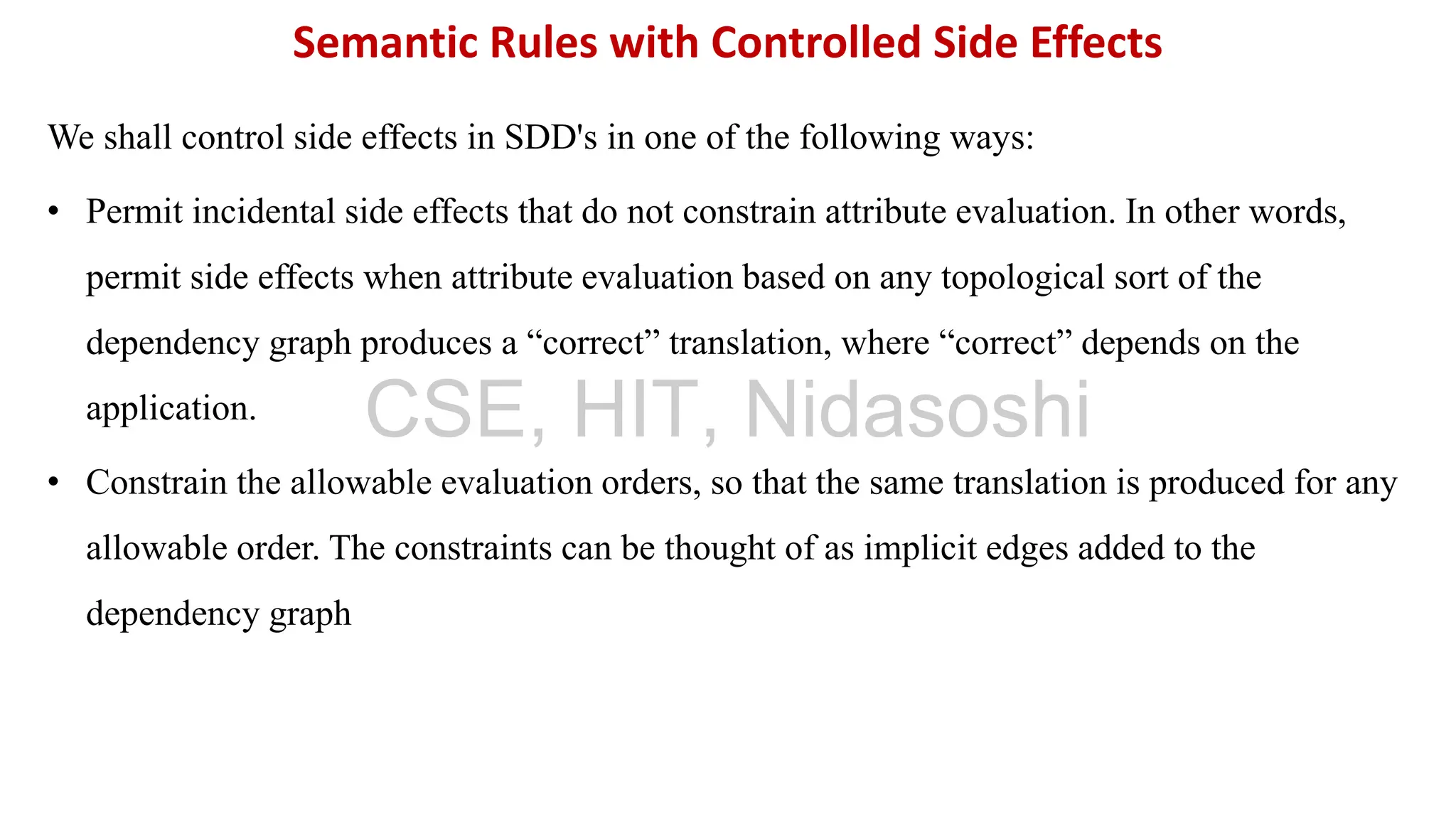 Semantic Rules with Controlled Side Effects

We shall control side effects in SDD's in one of the following ways:

• Permit incidental side effects that do not constrain attribute evaluation. In other words, permit side effects when attribute evaluation based on any topological sort of the dependency graph produces a “correct” translation, where “correct” depends on the application.

CSE, HIT, Nidasoshi

• Constrain the allowable evaluation orders, so that the same translation is produced for any allowable order. The constraints can be thought of as implicit edges added to the dependency graph